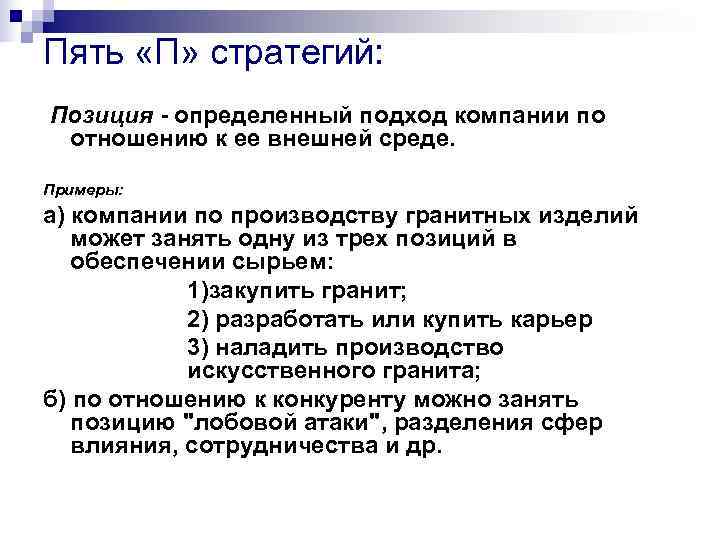 Пять «П» стратегий:

Позиция - определенный подход компании по отношению к ее внешней среде.

Примеры:

а) компании по производству гранитных изделий может занять одну из трех позиций в обеспечении сырьем:

1)закупить гранит;

2) разработать или купить карьер

3) наладить производство искусственного гранита;

б) по отношению к конкуренту можно занять позицию "лобовой атаки", разделения сфер влияния, сотрудничества и др.